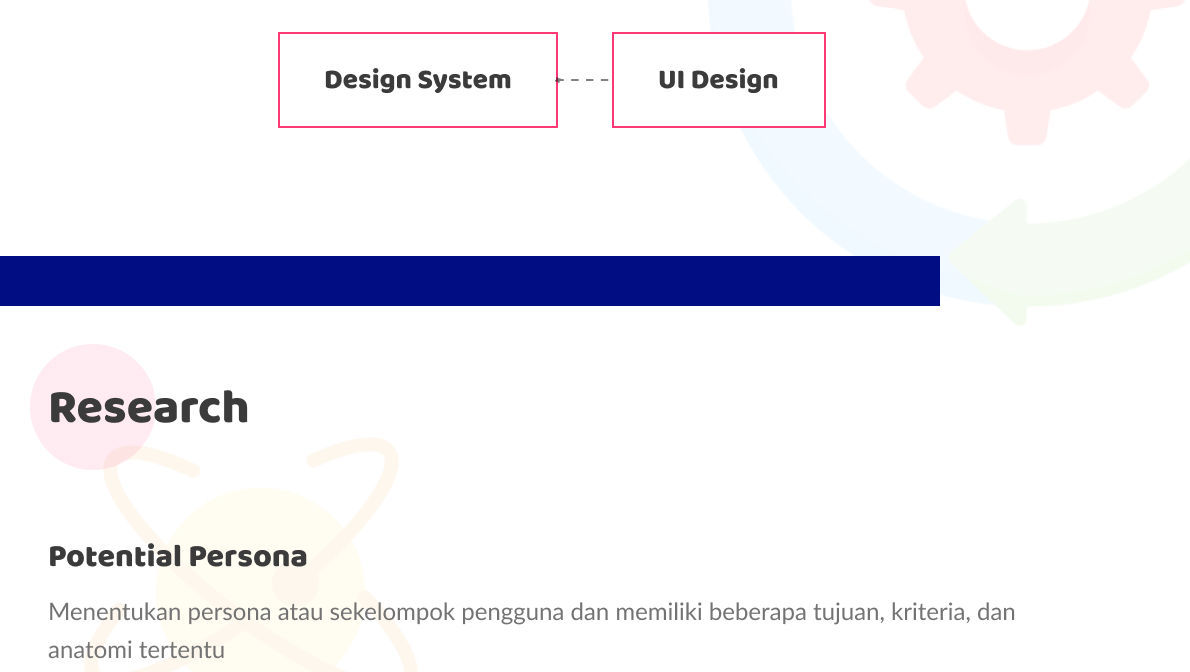 Design System

UI Design

Research

Potential Persona

Menentukan persona atau sekelompok pengguna dan memiliki beberapa tujuan, kriteria, dan anatomi tertentu